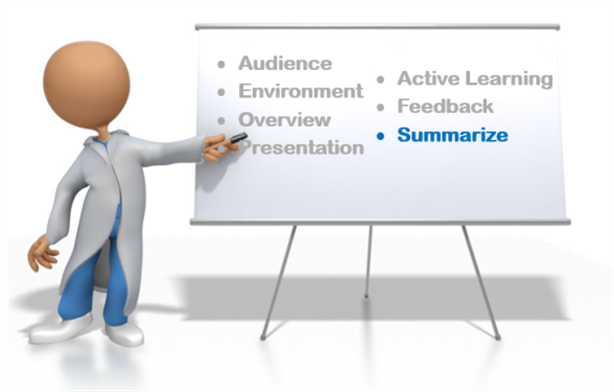 • Audience
• Environment
• Overview
• Presentation

• Active Learning
• Feedback
• Summarize